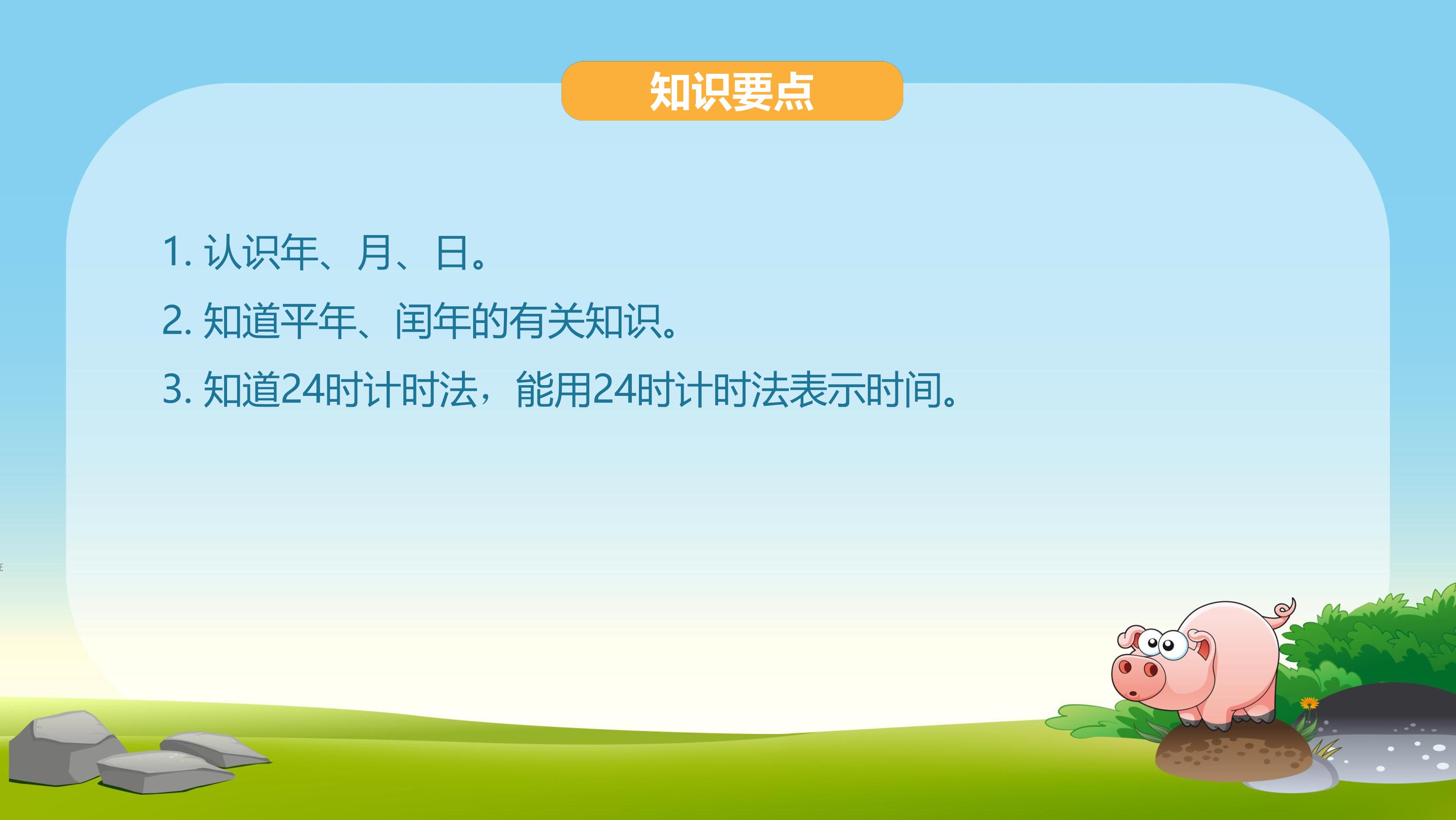 知识要点

1. 认识年、月、日。

2. 知道平年、闰年的有关知识。

3. 知道24时计时法，能用24时计时法表示时间。